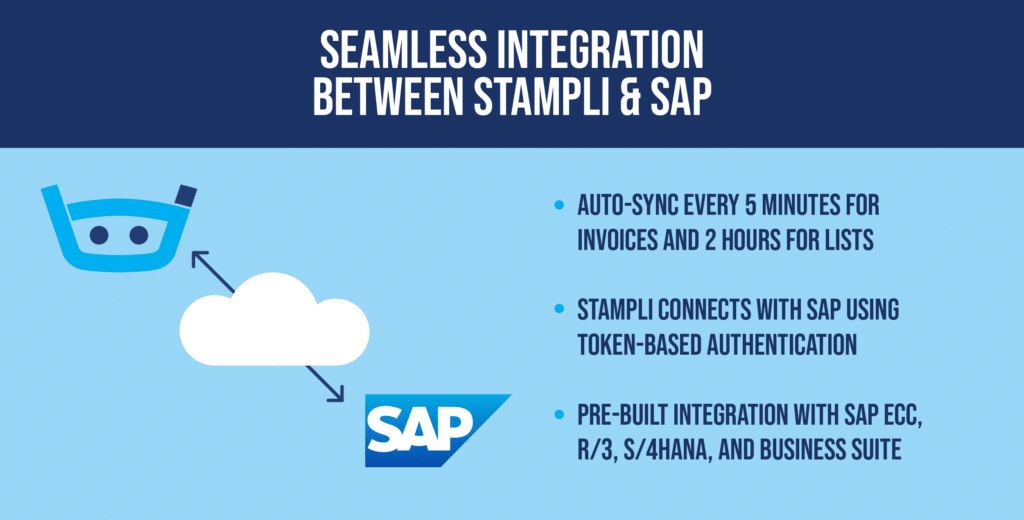 SEAMLESS INTEGRATION BETWEEN STAMPLI & SAP

SAP

• AUTO-SYNC EVERY 5 MINUTES FOR INVOICES AND 2 HOURS FOR LISTS

• STAMPLI CONNECTS WITH SAP USING TOKEN-BASED AUTHENTICATION

• PRE-BUILT INTEGRATION WITH SAP ECC, R/3, S/4HANA, AND BUSINESS SUITE